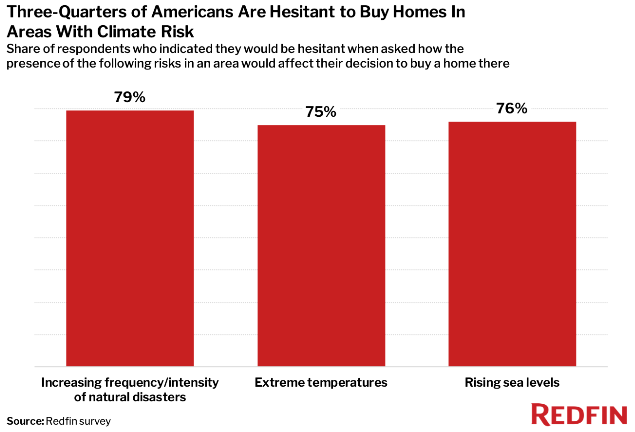 Three-Quarters of Americans Are Hesitant to Buy Homes In Areas With Climate Risk

Share of respondents who indicated they would be hesitant when asked how the presence of the following risks in an area would affect their decision to buy a home there

79%

75%

76%

Increasing frequency/intensity of natural disasters

Extreme temperatures

Rising sea levels

Source: Redfin survey

REDFIN